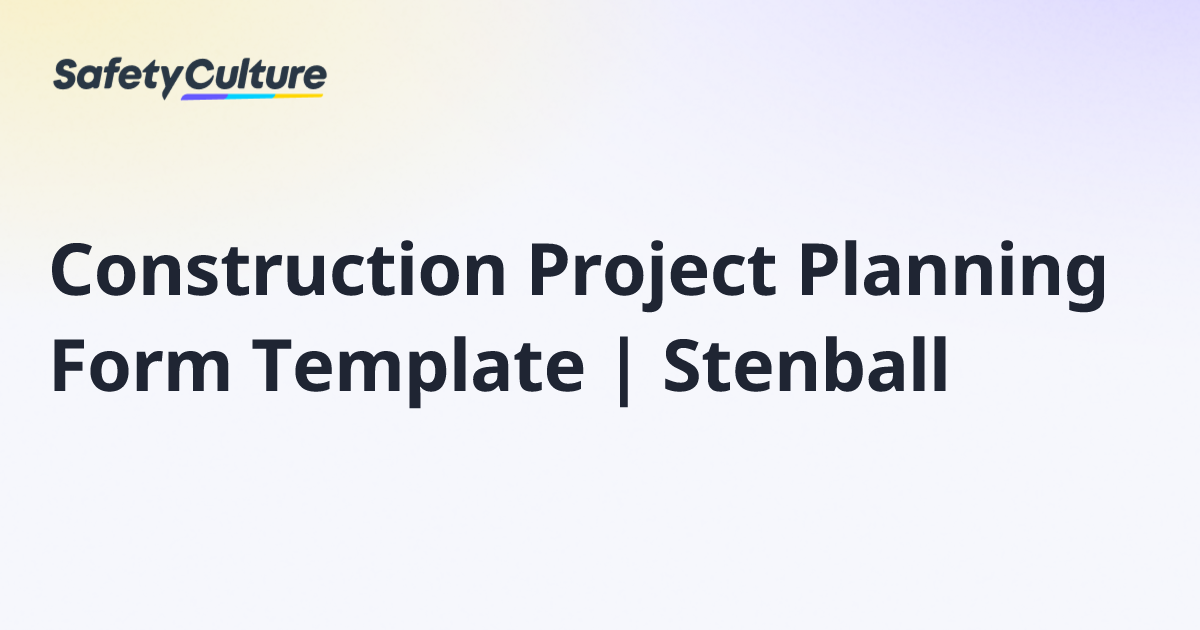 SafetyCulture

Construction Project Planning Form Template | Stenball